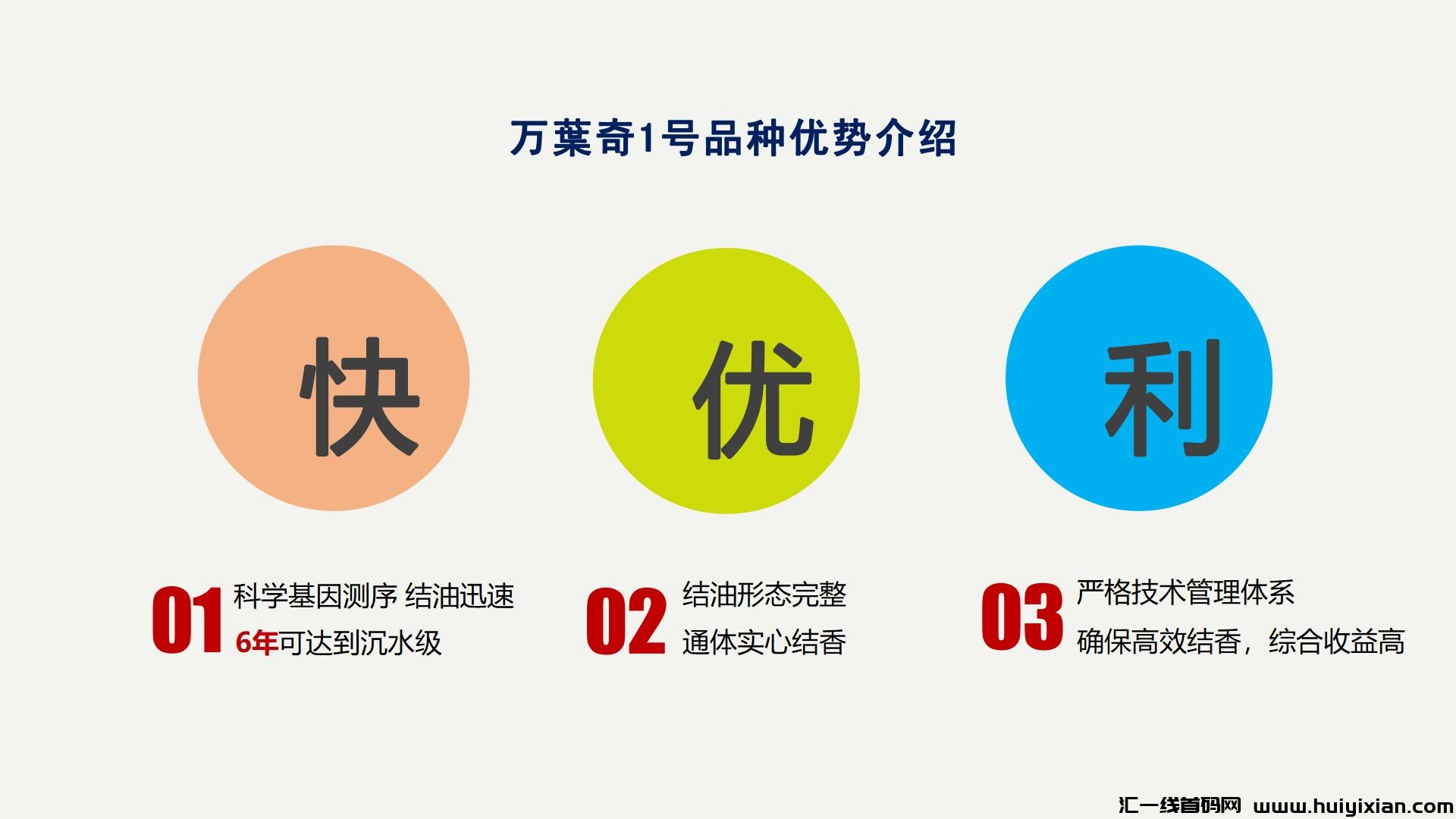 万葉奇1号品种优势介绍

快

优

利

01 科学基因测序 结油迅速
6年可达到沉水级

02 结油形态完整
通体实心结香

03 严格技术管理体系
确保高效结香，综合收益高

汇一线首码网 www.huiyixian.com